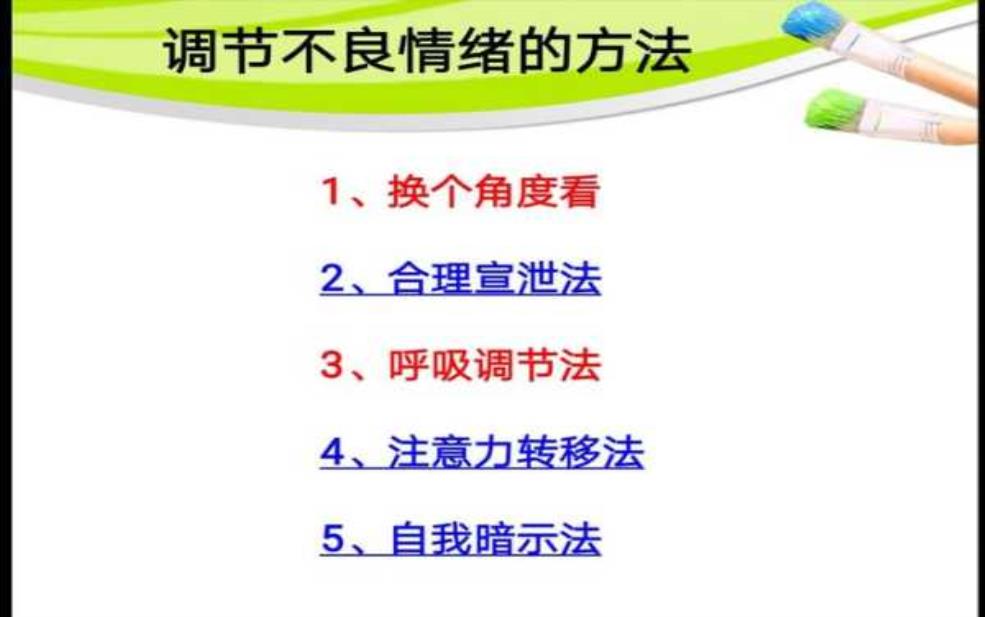 调节不良情绪的方法

1、换个角度看

2、合理宣泄法

3、呼吸调节法

4、注意力转移法

5、自我暗示法